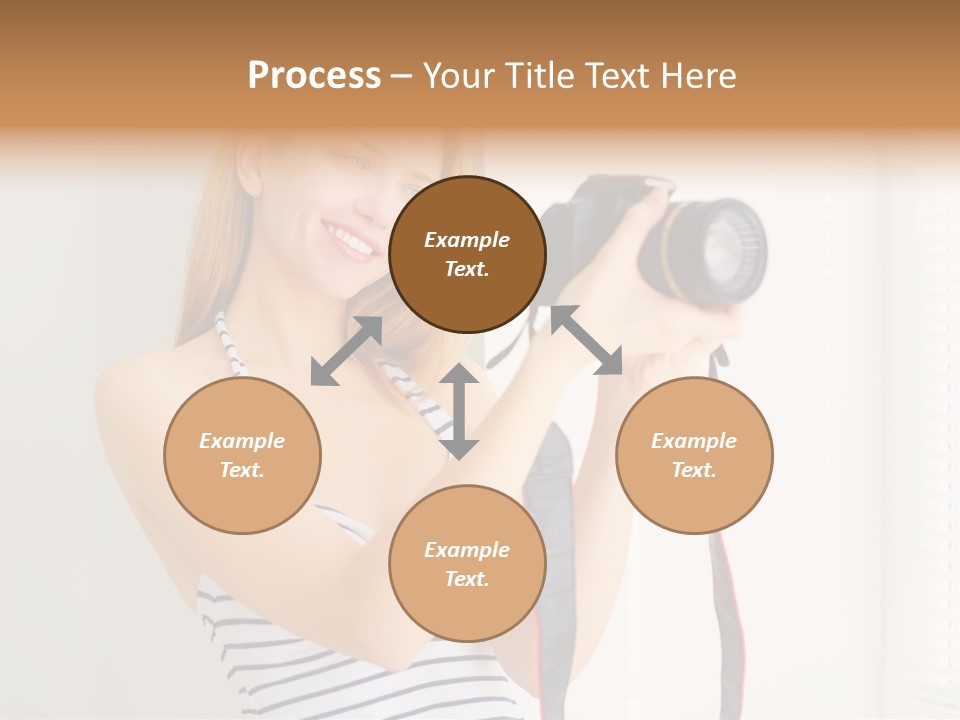 Process – Your Title Text Here

Example Text.

Example Text.

Example Text.

Example Text.